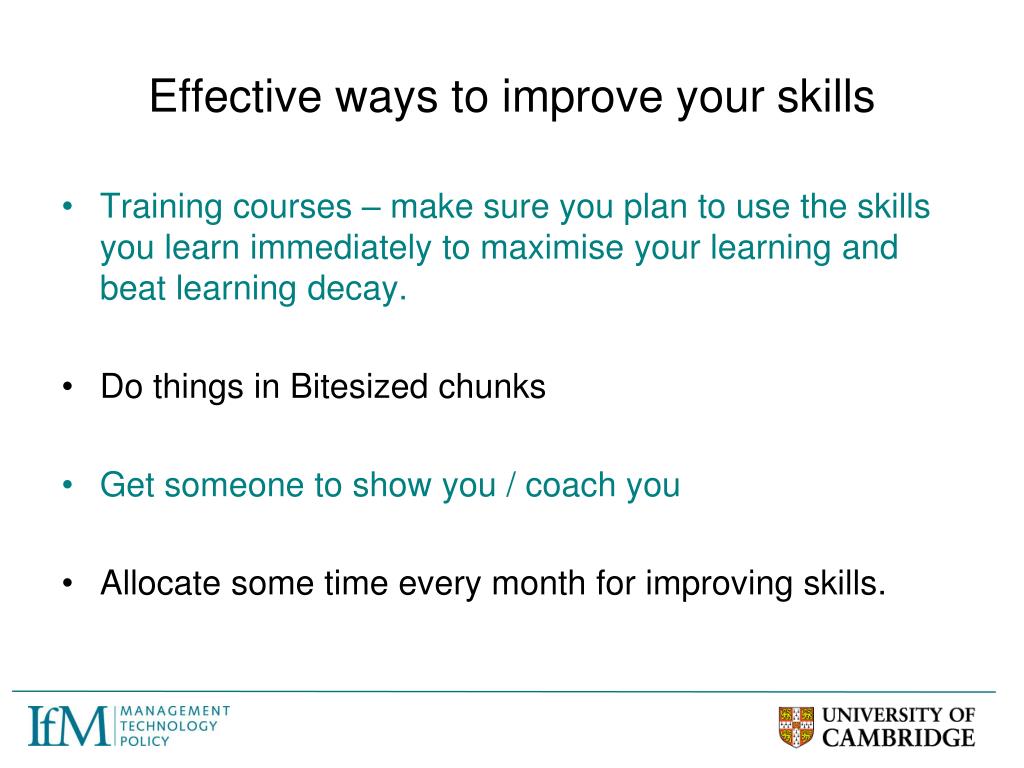 Effective ways to improve your skills

• Training courses – make sure you plan to use the skills you learn immediately to maximise your learning and beat learning decay.

• Do things in Bitesized chunks

• Get someone to show you / coach you

• Allocate some time every month for improving skills.

IfM MANAGEMENT TECHNOLOGY POLICY

UNIVERSITY OF CAMBRIDGE